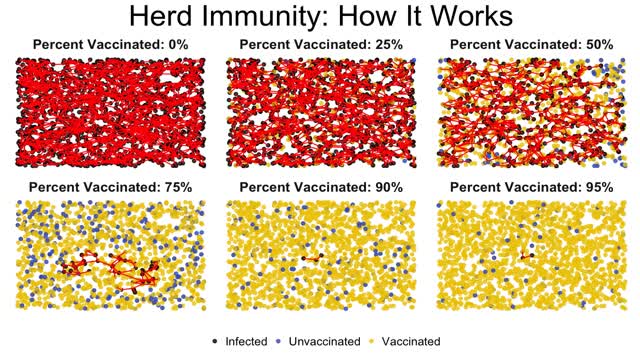 Herd Immunity: How It Works

Percent Vaccinated: 0%

Percent Vaccinated: 25%

Percent Vaccinated: 50%

Percent Vaccinated: 75%

Percent Vaccinated: 90%

Percent Vaccinated: 95%

Infected Unvaccinated Vaccinated